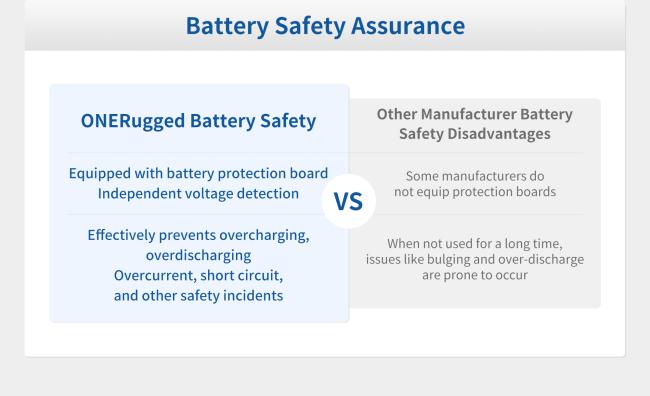 Battery Safety Assurance

ONERugged Battery Safety

Equipped with battery protection board
Independent voltage detection

Effectively prevents overcharging, overdischarging
Overcurrent, short circuit, and other safety incidents

VS

Other Manufacturer Battery Safety Disadvantages

Some manufacturers do not equip protection boards

When not used for a long time, issues like bulging and over-discharge are prone to occur